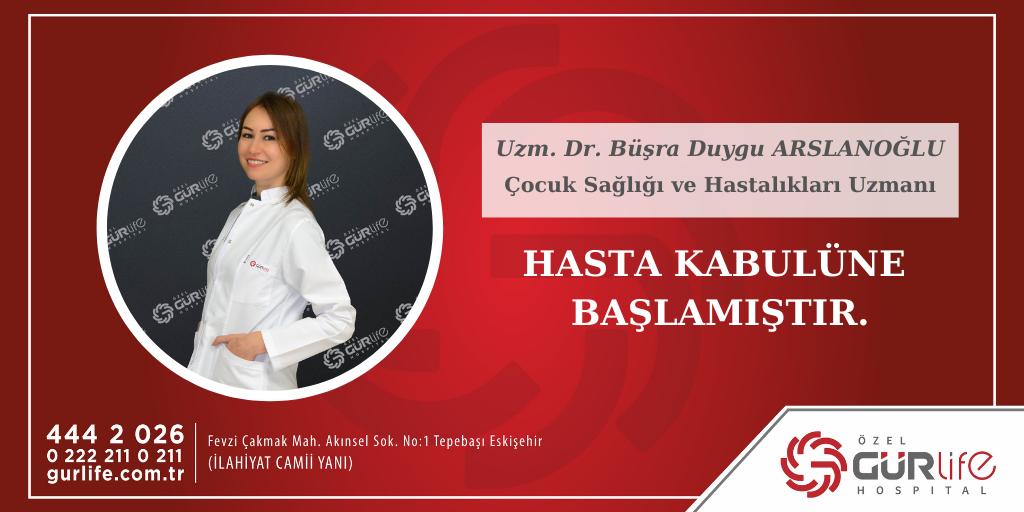 Uzm. Dr. Büşra Duygu ARSLANOĞLU
Çocuk Sağlığı ve Hastalıkları Uzmanı

HASTA KABULÜNE BAŞLAMIŞTIR.

444 2 026
0 222 211 0 211
gurlife.com.tr

Fevzi Çakmak Mah. Akınsel Sok. No:1 Tepebaşı Eskişehir
(İLAHİYAT CAMİİ YANI)

ÖZEL
GÜRlife
HOSPITAL